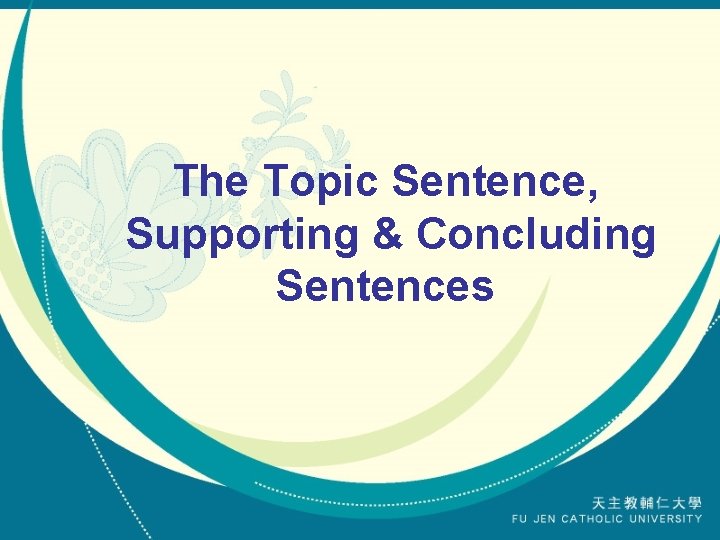 The Topic Sentence, Supporting & Concluding Sentences

天主教輔仁大學
FU JEN CATHOLIC UNIVERSITY